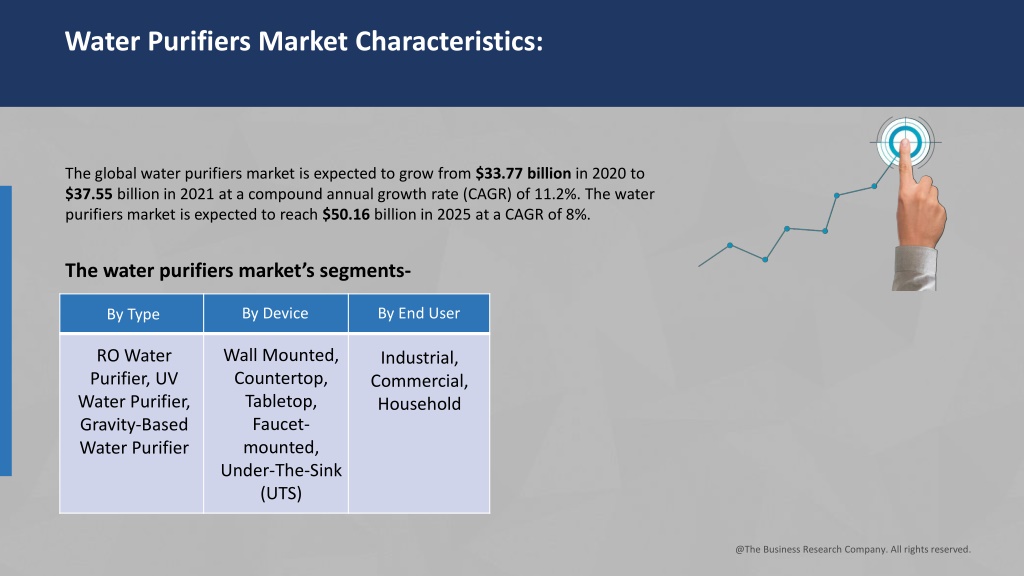 Water Purifiers Market Characteristics:

The global water purifiers market is expected to grow from $33.77 billion in 2020 to $37.55 billion in 2021 at a compound annual growth rate (CAGR) of 11.2%. The water purifiers market is expected to reach $50.16 billion in 2025 at a CAGR of 8%.

The water purifiers market's segments-

| By Type | By Device | By End User |
|---|---|---|
| RO Water Purifier, UV Water Purifier, Gravity-Based Water Purifier | Wall Mounted, Countertop, Tabletop, Faucet-mounted, Under-The-Sink (UTS) | Industrial, Commercial, Household |

@The Business Research Company. All rights reserved.